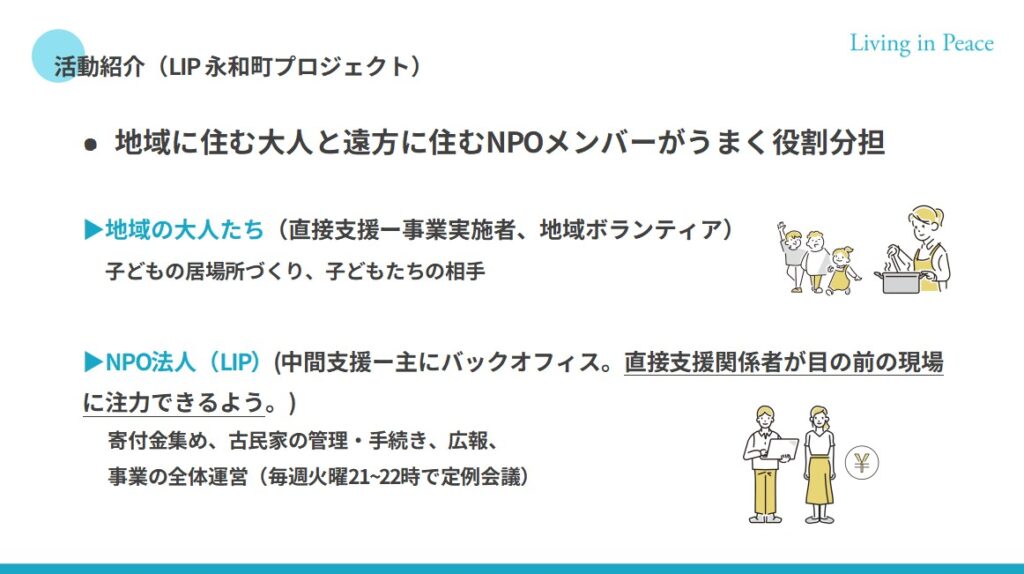 活動紹介（LIP 永和町プロジェクト）

Living in Peace

● 地域に住む大人と遠方に住むNPOメンバーがうまく役割分担

▶地域の大人たち（直接支援ー事業実施者、地域ボランティア）

子どもの居場所づくり、子どもたちの相手

▶NPO法人（LIP）(中間支援ー主にバックオフィス。直接支援関係者が目の前の現場に注力できるよう。)

寄付金集め、古民家の管理・手続き、広報、

事業の全体運営（毎週火曜21~22時で定例会議）

¥